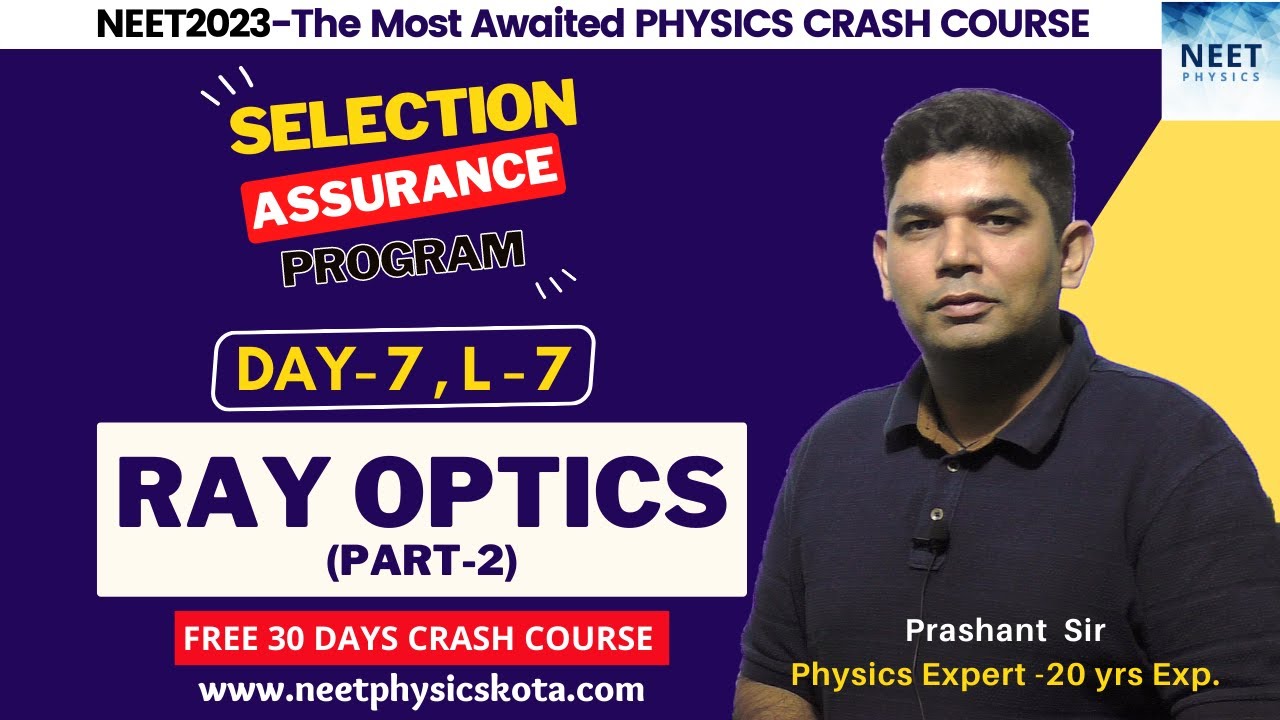 NEET2023-The Most Awaited PHYSICS CRASH COURSE

NEET
PHYSICS

SELECTION
ASSURANCE
PROGRAM

DAY-7 , L-7

RAY OPTICS
(PART-2)

FREE 30 DAYS CRASH COURSE

www.neetphysicskota.com

Prashant Sir
Physics Expert -20 yrs Exp.